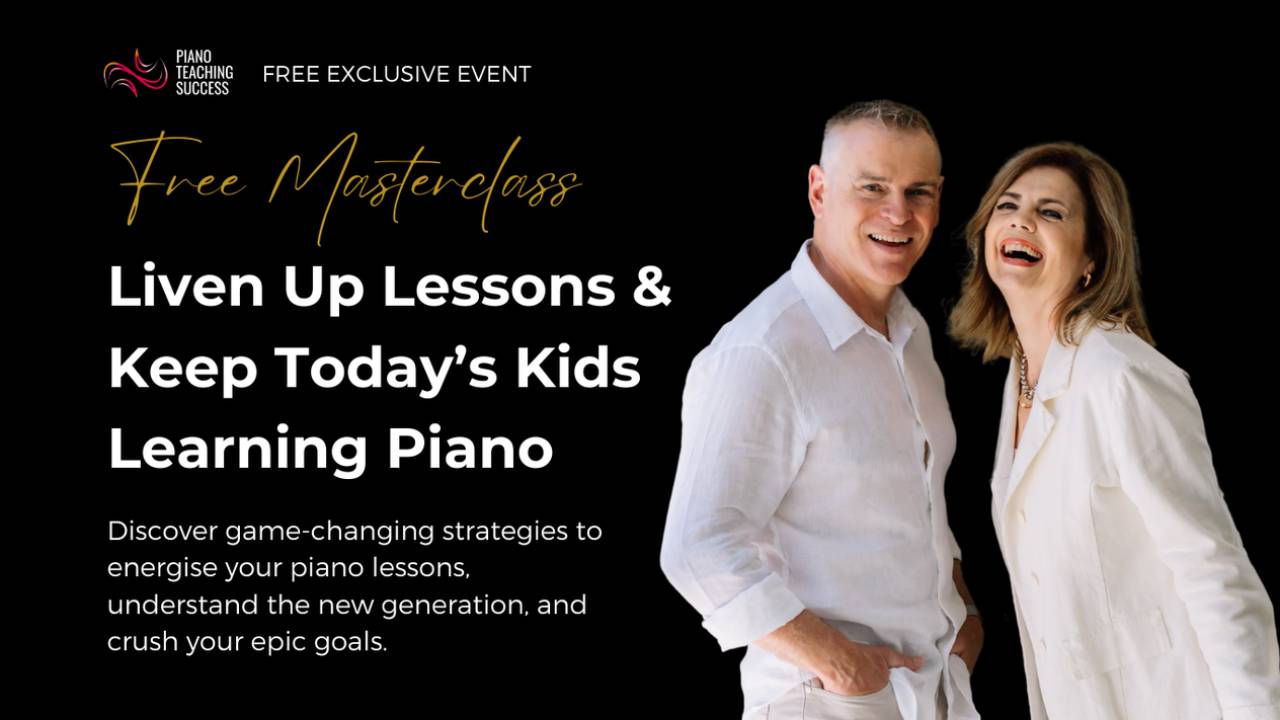 PIANO TEACHING SUCCESS

FREE EXCLUSIVE EVENT

Free Masterclass

Liven Up Lessons & Keep Today's Kids Learning Piano

Discover game-changing strategies to energise your piano lessons, understand the new generation, and crush your epic goals.